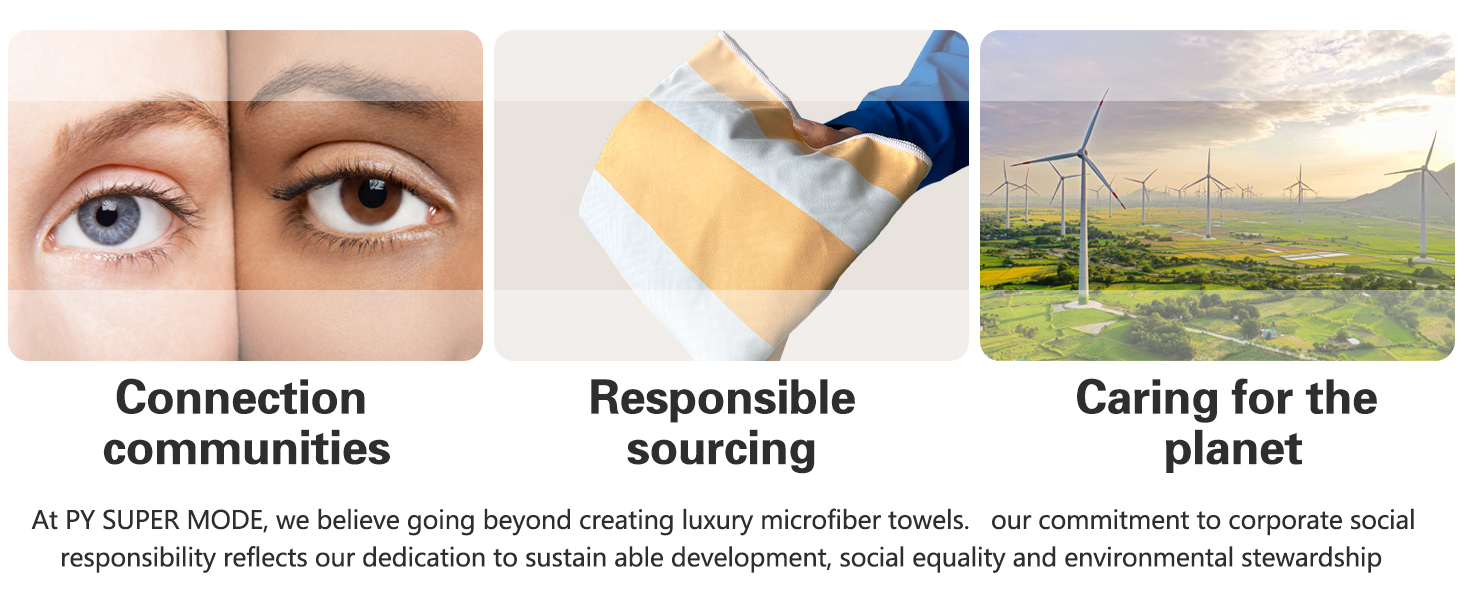 Connection communities

Responsible sourcing

Caring for the planet

At PY SUPER MODE, we believe going beyond creating luxury microfiber towels. our commitment to corporate social responsibility reflects our dedication to sustain able development, social equality and environmental stewardship